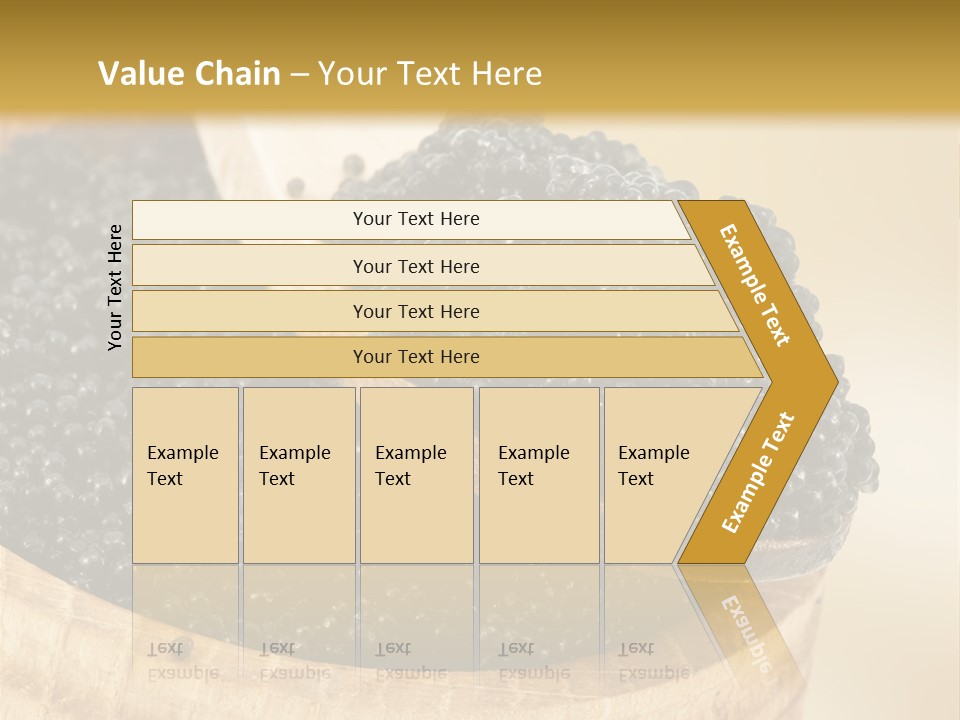 Value Chain – Your Text Here

Your Text Here

Your Text Here

Your Text Here

Your Text Here

Your Text Here

Example Text

Example Text

Example Text

Example Text

Example Text

Example Text

Example Text